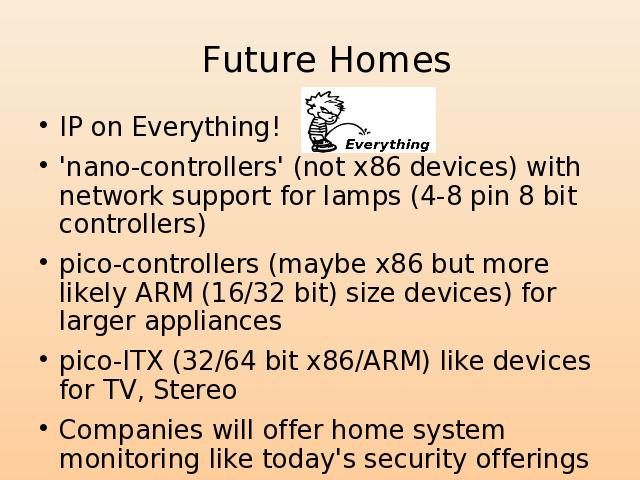 Future Homes

• IP on Everything!

Everything

• 'nano-controllers' (not x86 devices) with network support for lamps (4-8 pin 8 bit controllers)

• pico-controllers (maybe x86 but more likely ARM (16/32 bit) size devices) for larger appliances

• pico-ITX (32/64 bit x86/ARM) like devices for TV, Stereo

• Companies will offer home system monitoring like today's security offerings